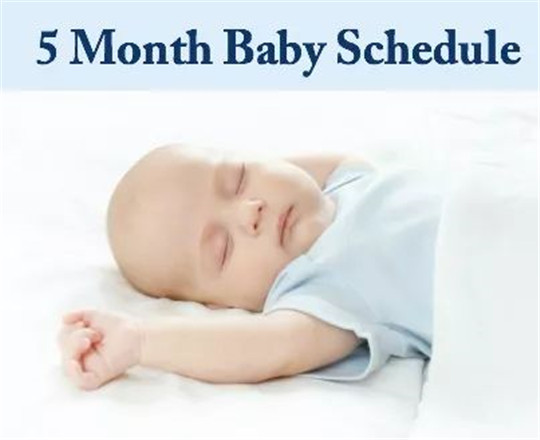 5 Month Baby Schedule